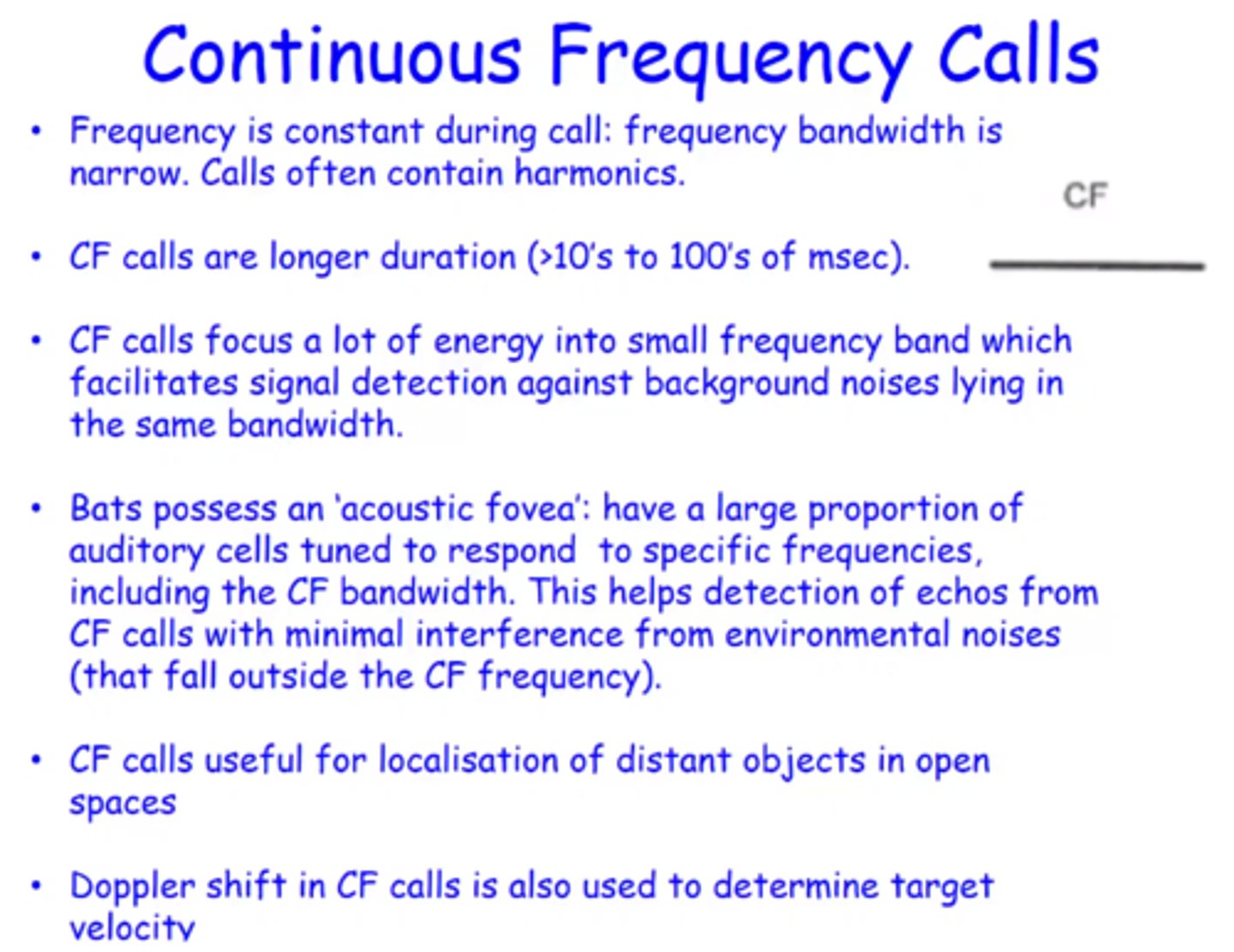 Continuous Frequency Calls

• Frequency is constant during call: frequency bandwidth is narrow. Calls often contain harmonics.

CF

• CF calls are longer duration (>10's to 100's of msec).

• CF calls focus a lot of energy into small frequency band which facilitates signal detection against background noises lying in the same bandwidth.

• Bats possess an 'acoustic fovea': have a large proportion of auditory cells tuned to respond to specific frequencies, including the CF bandwidth. This helps detection of echos from CF calls with minimal interference from environmental noises (that fall outside the CF frequency).

• CF calls useful for localisation of distant objects in open spaces

• Doppler shift in CF calls is also used to determine target velocity